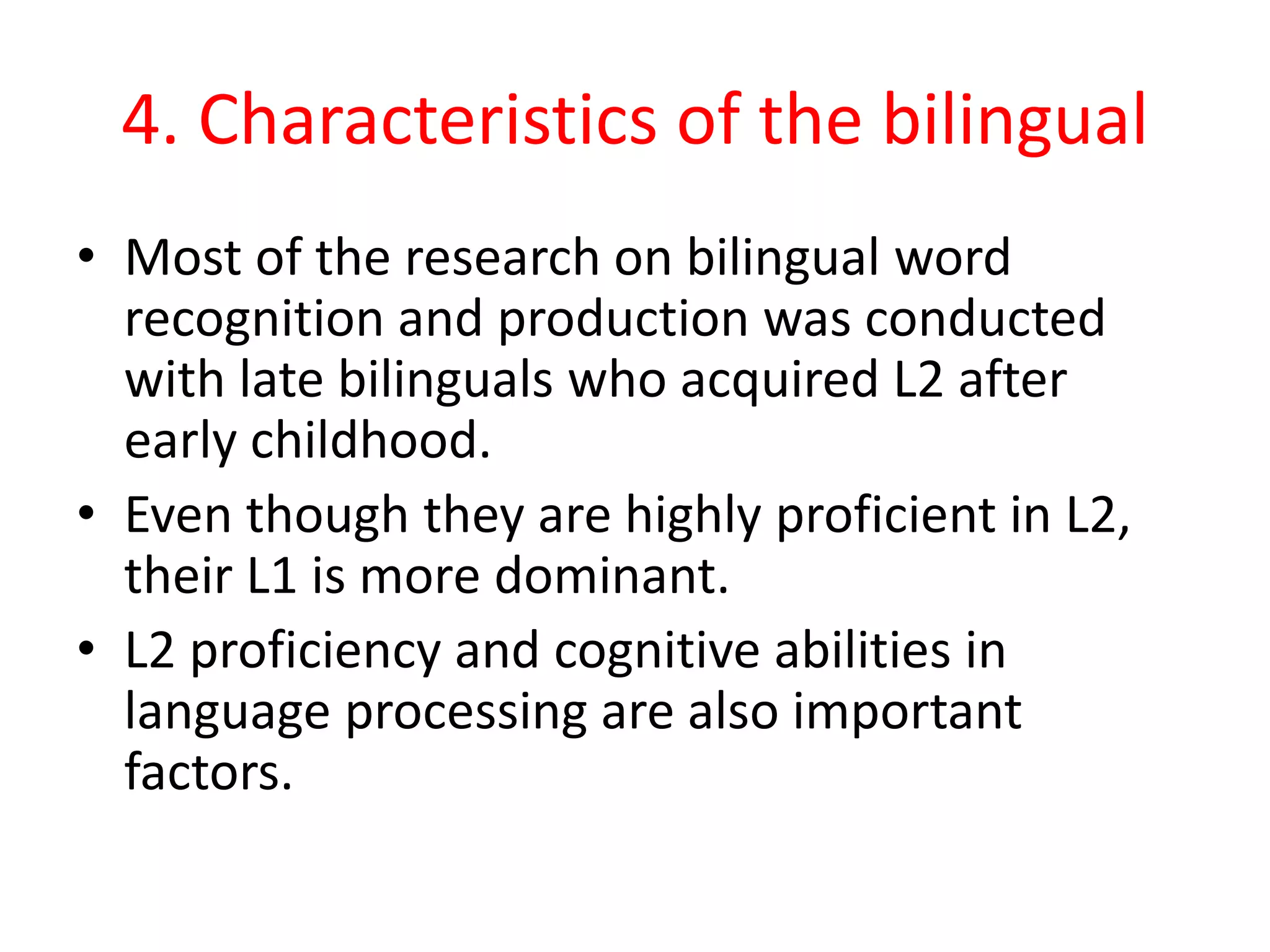 4. Characteristics of the bilingual

• Most of the research on bilingual word recognition and production was conducted with late bilinguals who acquired L2 after early childhood.

• Even though they are highly proficient in L2, their L1 is more dominant.

• L2 proficiency and cognitive abilities in language processing are also important factors.